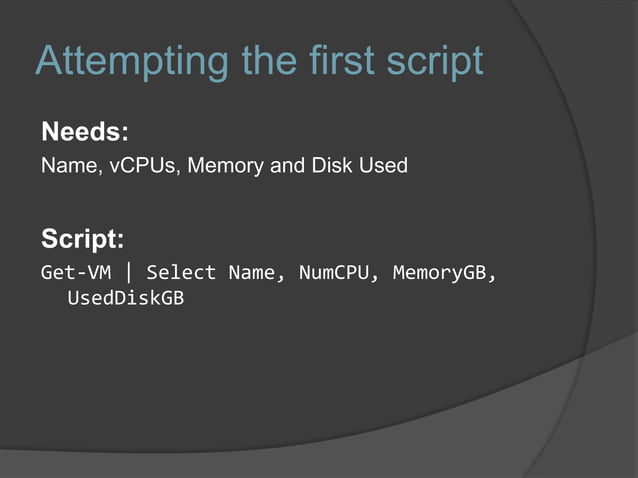 Attempting the first script

Needs:
Name, vCPUs, Memory and Disk Used

Script:
Get-VM | Select Name, NumCPU, MemoryGB, UsedDiskGB